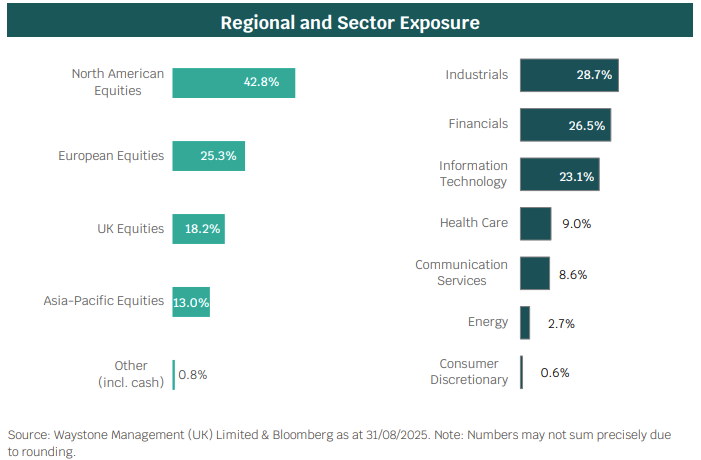 Regional and Sector Exposure

North American Equities 42.8%

European Equities 25.3%

UK Equities 18.2%

Asia-Pacific Equities 13.0%

Other (incl. cash) 0.8%

Industrials 28.7%

Financials 26.5%

Information Technology 23.1%

Health Care 9.0%

Communication Services 8.6%

Energy 2.7%

Consumer Discretionary 0.6%

Source: Waystone Management (UK) Limited & Bloomberg as at 31/08/2025. Note: Numbers may not sum precisely due to rounding.